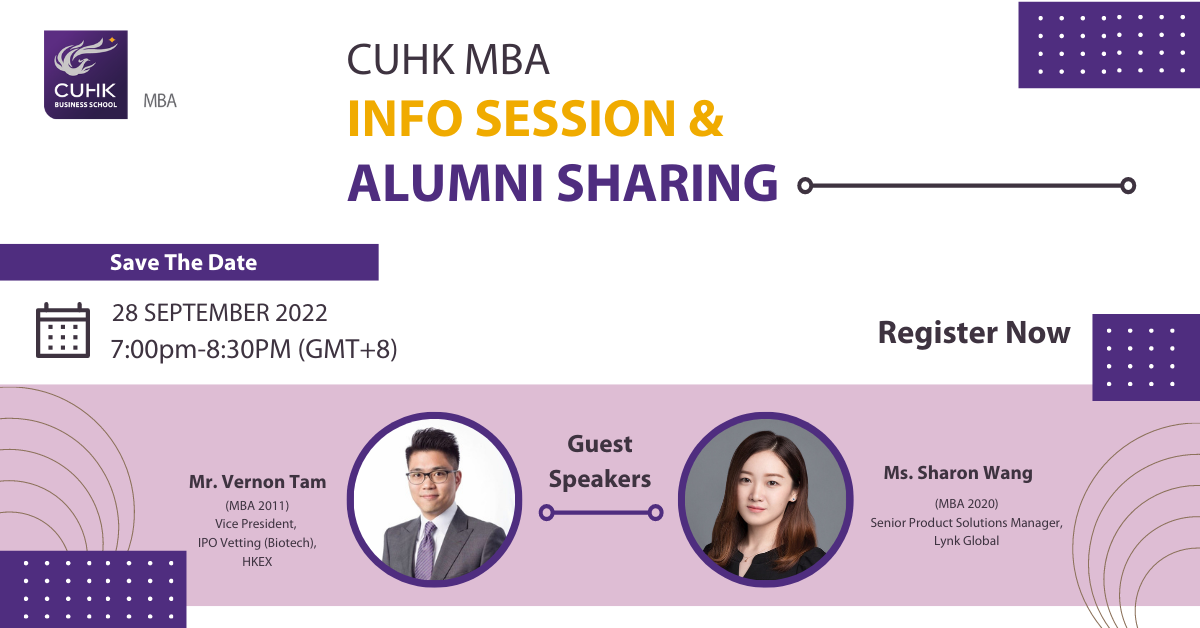 CUHK
BUSINESS SCHOOL

MBA

CUHK MBA
INFO SESSION &
ALUMNI SHARING

Save The Date

28 SEPTEMBER 2022
7:00pm-8:30PM (GMT+8)

Register Now

Mr. Vernon Tam
(MBA 2011)
Vice President,
IPO Vetting (Biotech),
HKEX

Guest Speakers

Ms. Sharon Wang
(MBA 2020)
Senior Product Solutions Manager,
Lynk Global